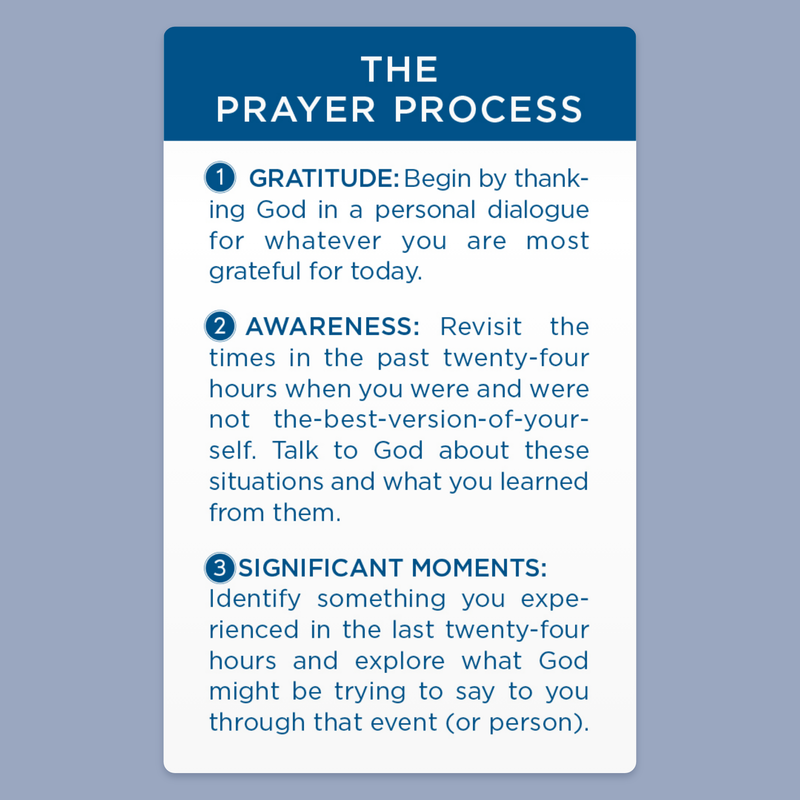 THE PRAYER PROCESS

1 GRATITUDE: Begin by thanking God in a personal dialogue for whatever you are most grateful for today.

2 AWARENESS: Revisit the times in the past twenty-four hours when you were and were not the-best-version-of-yourself. Talk to God about these situations and what you learned from them.

3 SIGNIFICANT MOMENTS: Identify something you experienced in the last twenty-four hours and explore what God might be trying to say to you through that event (or person).